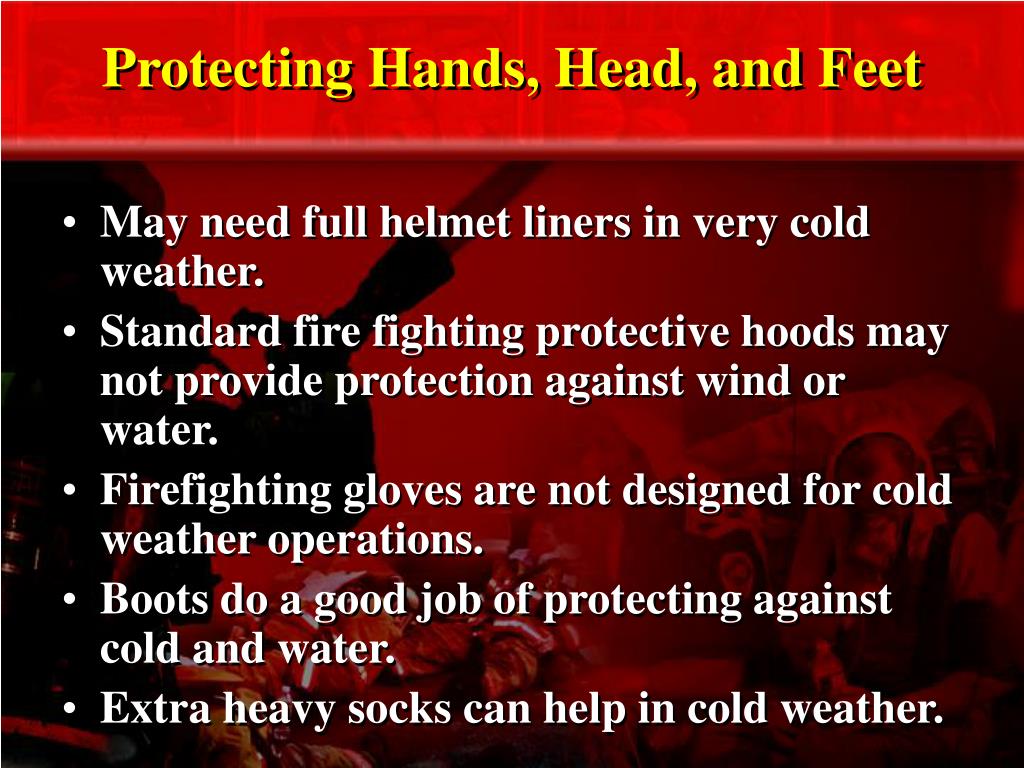 Protecting Hands, Head, and Feet

• May need full helmet liners in very cold weather.
• Standard fire fighting protective hoods may not provide protection against wind or water.
• Firefighting gloves are not designed for cold weather operations.
• Boots do a good job of protecting against cold and water.
• Extra heavy socks can help in cold weather.